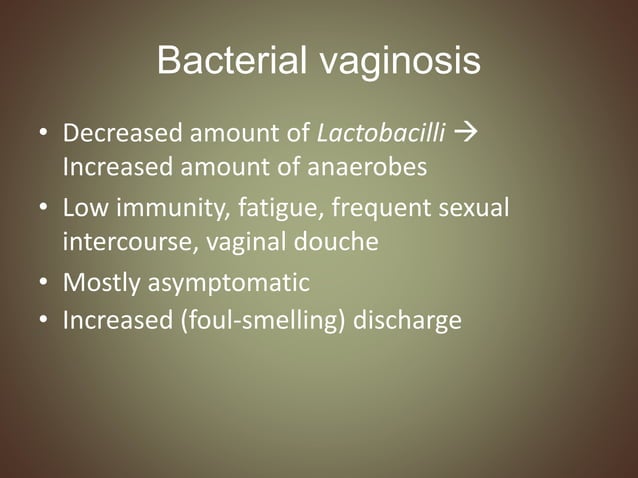 Bacterial vaginosis

• Decreased amount of Lactobacilli → Increased amount of anaerobes
• Low immunity, fatigue, frequent sexual intercourse, vaginal douche
• Mostly asymptomatic
• Increased (foul-smelling) discharge